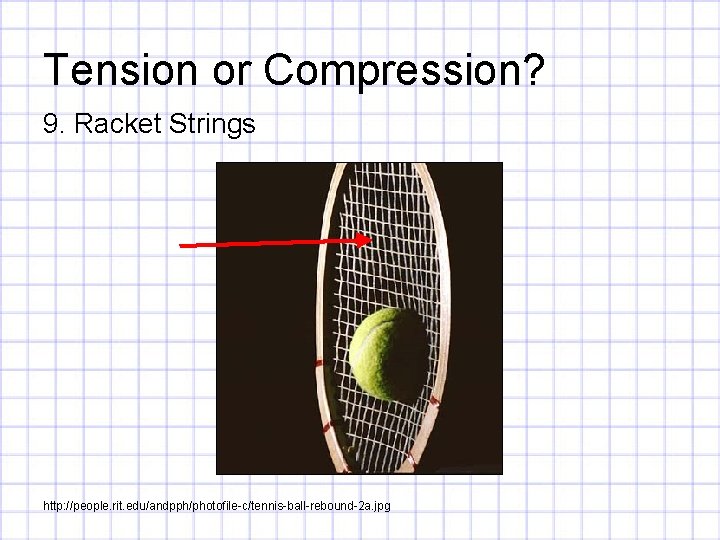 Tension or Compression?

9. Racket Strings

http://people.rit.edu/andpph/photofile-c/tennis-ball-rebound-2a.jpg